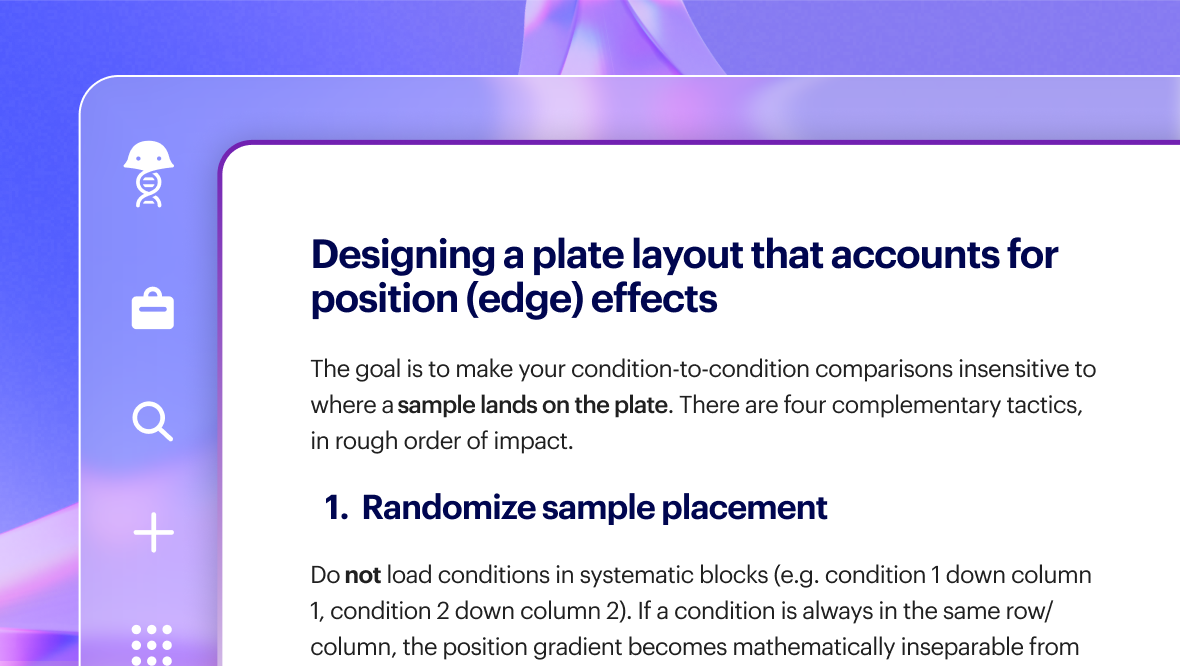 Designing a plate layout that accounts for position (edge) effects

The goal is to make your condition-to-condition comparisons insensitive to where a sample lands on the plate. There are four complementary tactics, in rough order of impact.

1. Randomize sample placement

Do not load conditions in systematic blocks (e.g. condition 1 down column 1, condition 2 down column 2). If a condition is always in the same row/column, the position gradient becomes mathematically inseparable from